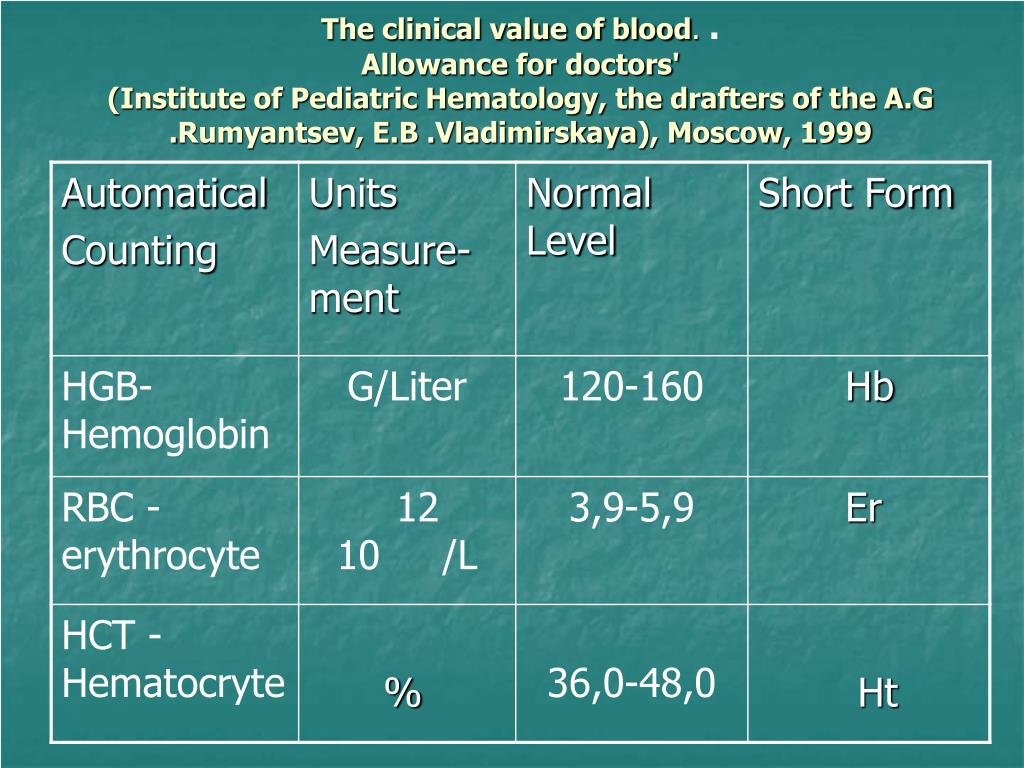 The clinical value of blood. .
Allowance for doctors'
(Institute of Pediatric Hematology, the drafters of the A.G .Rumyantsev, E.B .Vladimirskaya), Moscow, 1999

| Automatical Counting | Units Measurement | Normal Level | Short Form |
|---|---|---|---|
| HGB-Hemoglobin | G/Liter | 120-160 | Hb |
| RBC - erythrocyte | $10^{12}$/L | 3,9-5,9 | Er |
| HCT - Hematocryte | % | 36,0-48,0 | Ht |